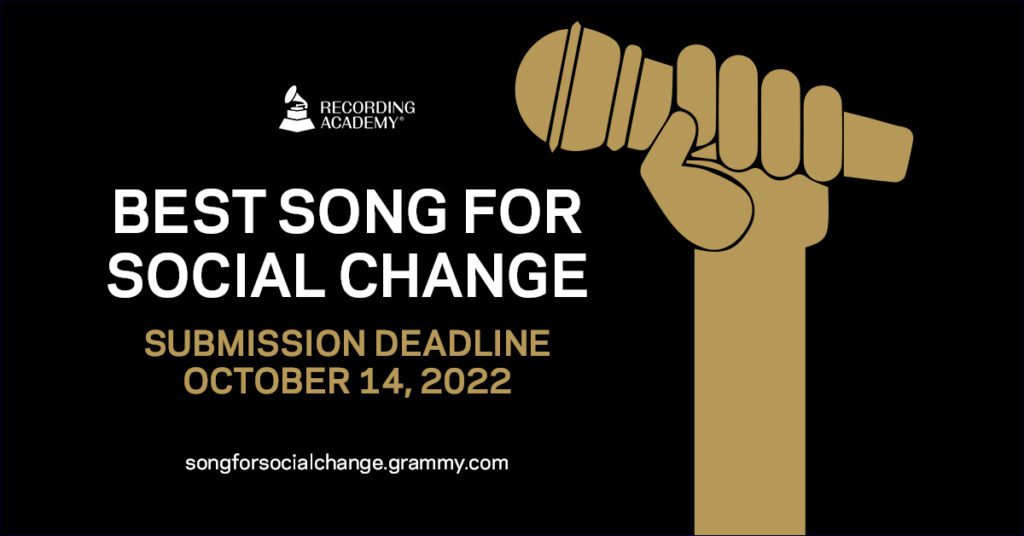 RECORDING ACADEMY®

BEST SONG FOR SOCIAL CHANGE

SUBMISSION DEADLINE
OCTOBER 14, 2022

songforsocialchange.grammy.com